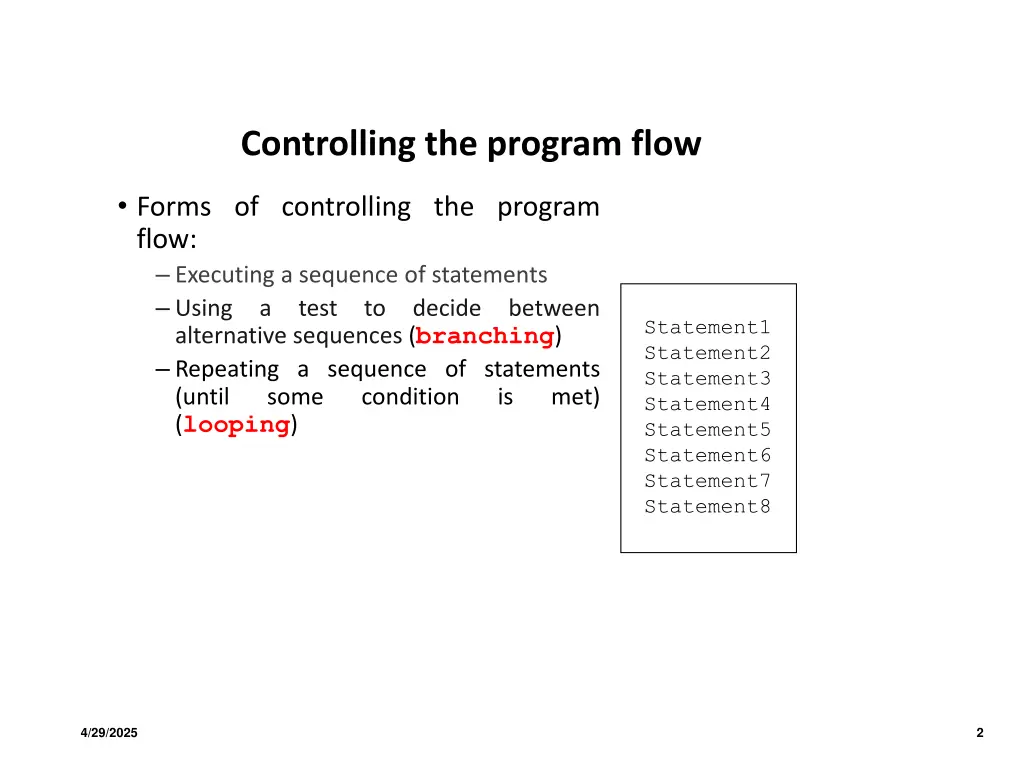 Controlling the program flow

• Forms of controlling the program flow:
– Executing a sequence of statements
– Using a test to decide between alternative sequences (branching)
– Repeating a sequence of statements (until some condition is met) (looping)

Statement1
Statement2
Statement3
Statement4
Statement5
Statement6
Statement7
Statement8

4/29/2025

2